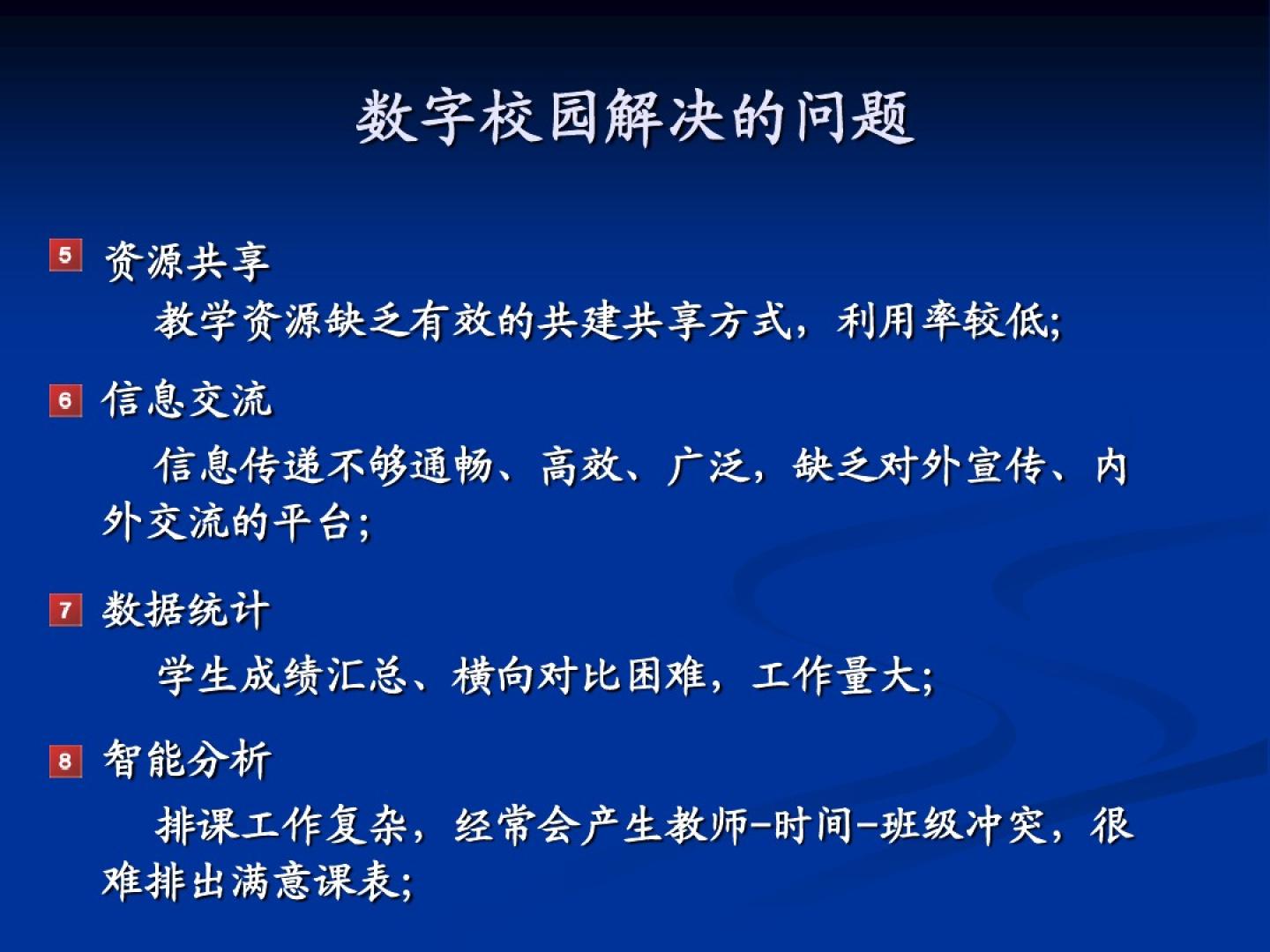 数字校园解决的问题

5 资源共享
教学资源缺乏有效的共建共享方式，利用率较低;

6 信息交流
信息传递不够通畅、高效、广泛，缺乏对外宣传、内外交流的平台;

7 数据统计
学生成绩汇总、横向对比困难，工作量大;

8 智能分析
排课工作复杂，经常会产生教师-时间-班级冲突，很难排出满意课表;